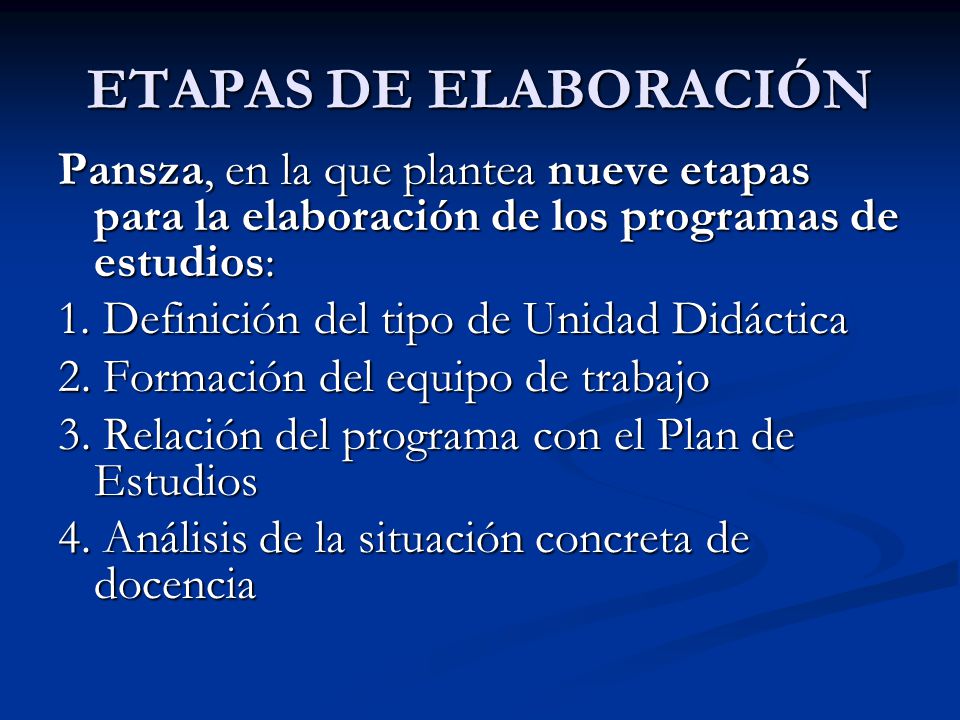 ETAPAS DE ELABORACIÓN

Pansza, en la que plantea nueve etapas para la elaboración de los programas de estudios:

1. Definición del tipo de Unidad Didáctica

2. Formación del equipo de trabajo

3. Relación del programa con el Plan de Estudios

4. Análisis de la situación concreta de docencia